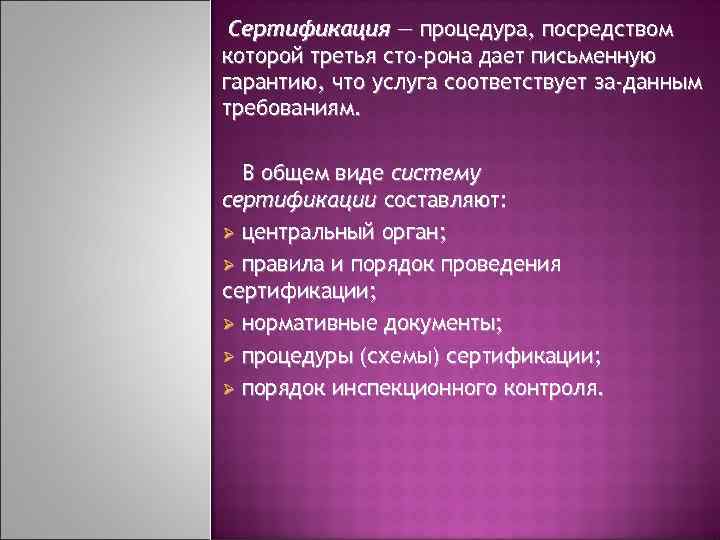 Сертификация — процедура, посредством которой третья сто-рона дает письменную гарантию, что услуга соответствует за-данным требованиям.

В общем виде систему сертификации составляют:
➢ центральный орган;
➢ правила и порядок проведения сертификации;
➢ нормативные документы;
➢ процедуры (схемы) сертификации;
➢ порядок инспекционного контроля.